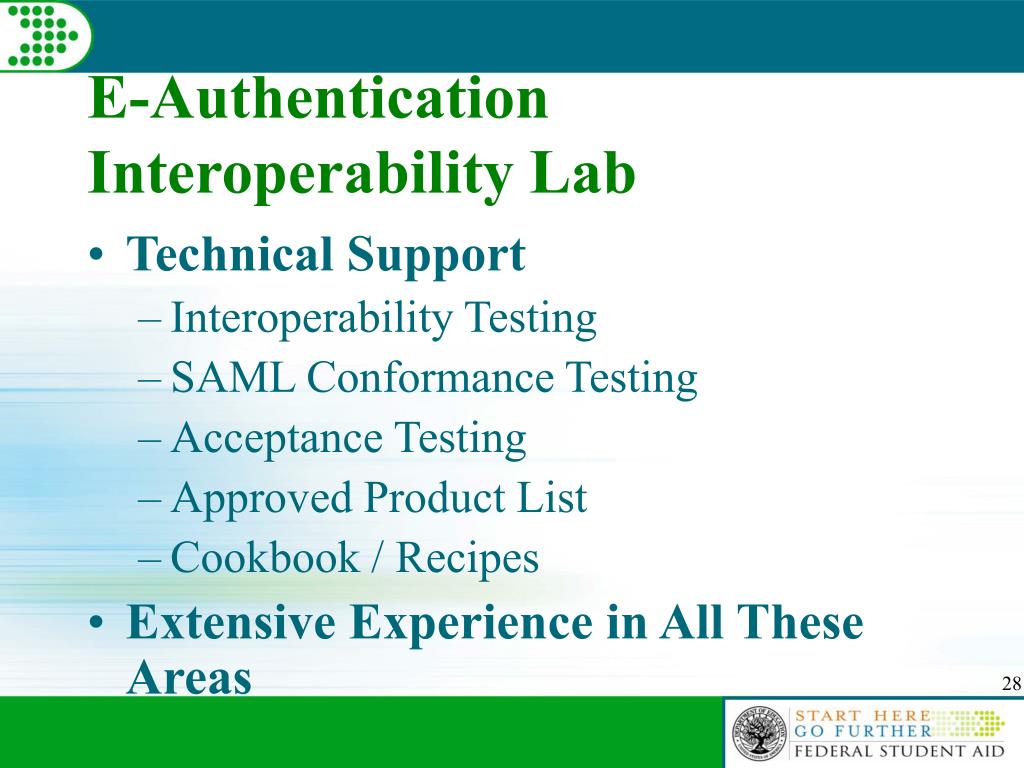 E-Authentication Interoperability Lab

• Technical Support
– Interoperability Testing
– SAML Conformance Testing
– Acceptance Testing
– Approved Product List
– Cookbook / Recipes
• Extensive Experience in All These Areas

28

START HERE
GO FURTHER
FEDERAL STUDENT AID